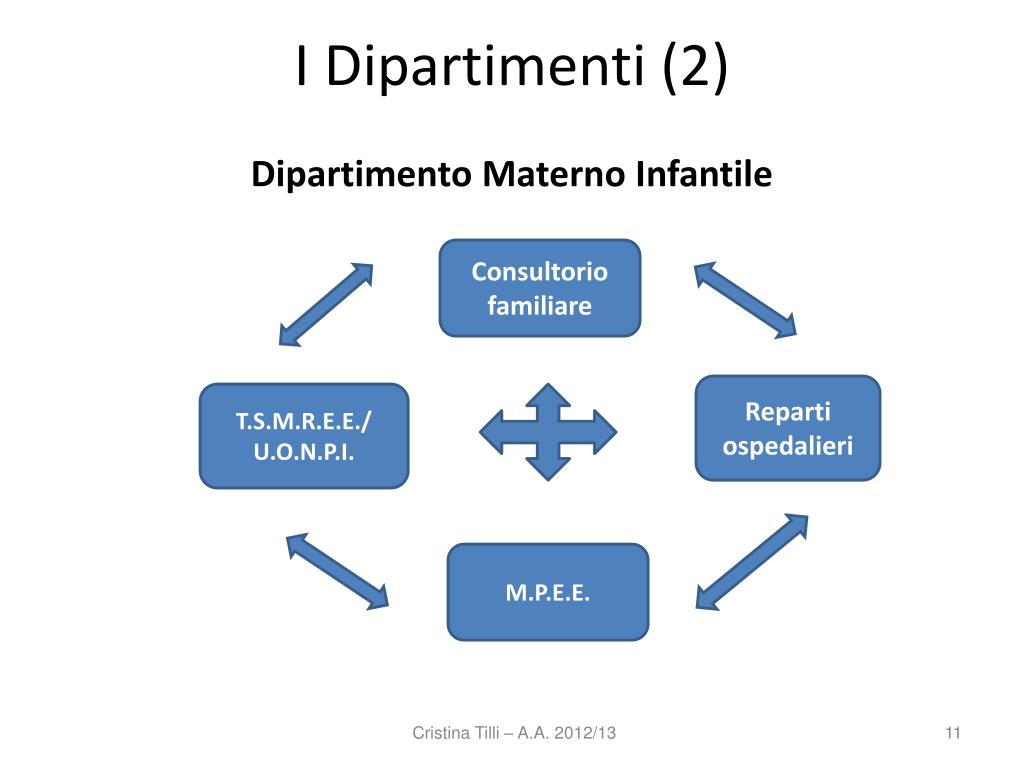 I Dipartimenti (2)

Dipartimento Materno Infantile

Consultorio familiare

T.S.M.R.E.E./ U.O.N.P.I.

Reparti ospedalieri

M.P.E.E.

Cristina Tilli – A.A. 2012/13

11